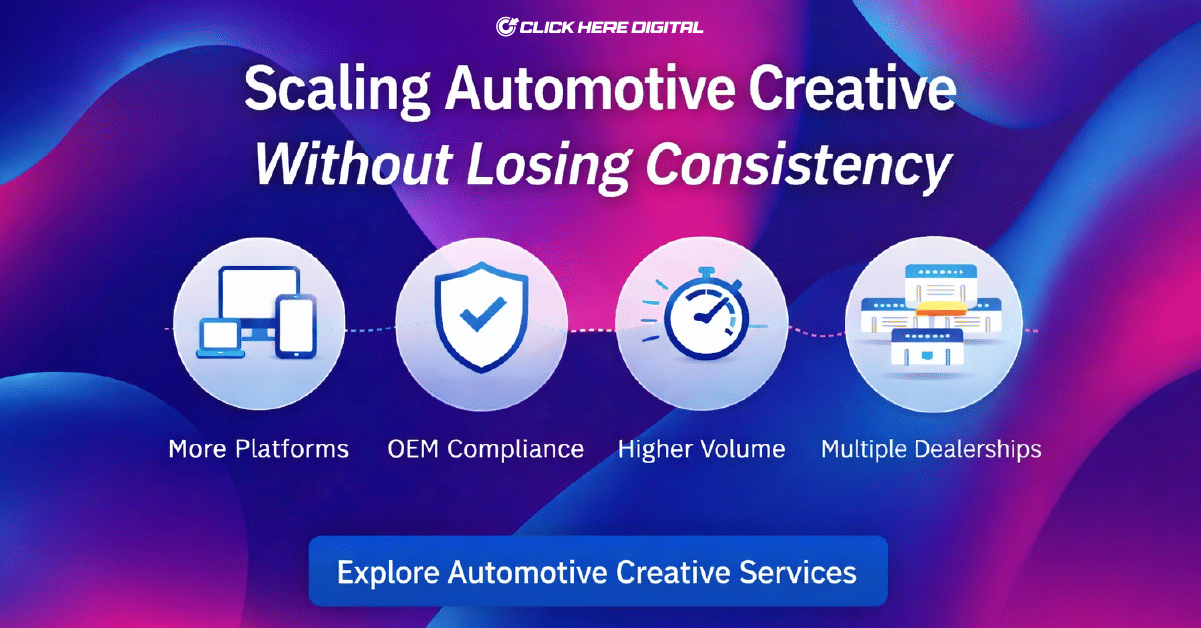 CLICK HERE DIGITAL

Scaling Automotive Creative
Without Losing Consistency

More Platforms

OEM Compliance

Higher Volume

Multiple Dealerships

Explore Automotive Creative Services